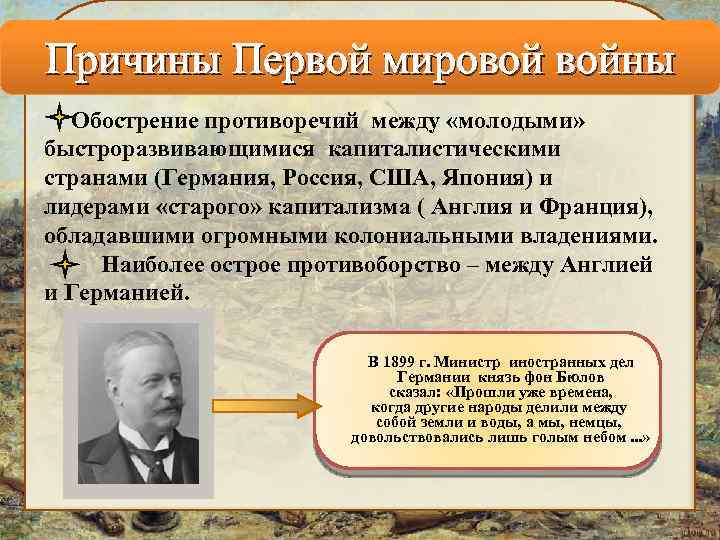 Причины Первой мировой войны

Обострение противоречий между «молодыми» быстроразвивающимися капиталистическими странами (Германия, Россия, США, Япония) и лидерами «старого» капитализма ( Англия и Франция), обладавшими огромными колониальными владениями.

Наиболее острое противоборство – между Англией и Германией.

В 1899 г. Министр иностранных дел Германии князь фон Бюлов сказал: «Прошли уже времена, когда другие народы делили между собой земли и воды, а мы, немцы, довольствовались лишь голым небом ...»